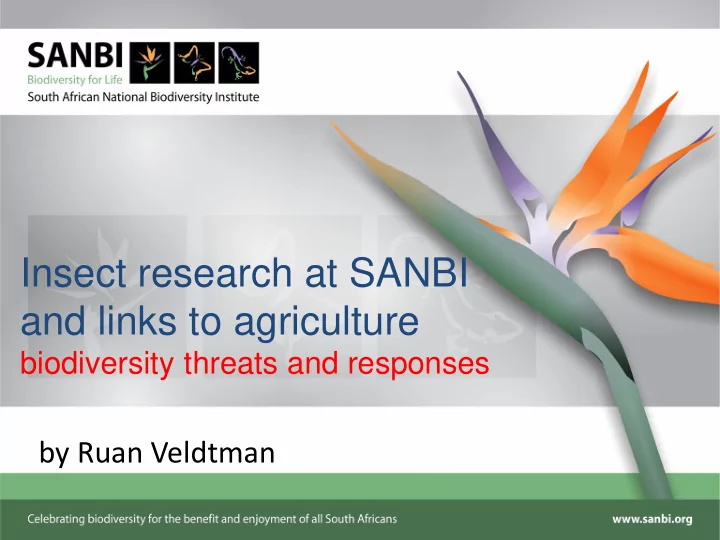 SANBI
Biodiversity for Life
South African National Biodiversity Institute

Insect research at SANBI and links to agriculture
biodiversity threats and responses

by Ruan Veldtman

Celebrating biodiversity for the benefit and enjoyment of all South Africans

www.sanbi.org